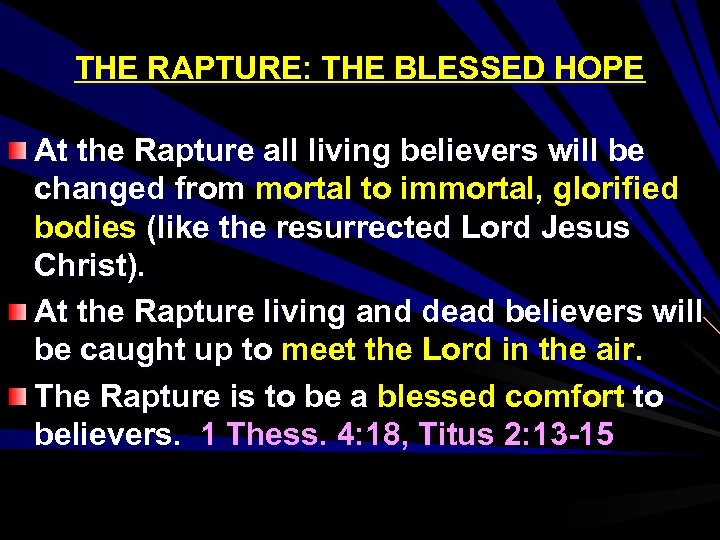 THE RAPTURE: THE BLESSED HOPE

At the Rapture all living believers will be changed from mortal to immortal, glorified bodies (like the resurrected Lord Jesus Christ).

At the Rapture living and dead believers will be caught up to meet the Lord in the air.

The Rapture is to be a blessed comfort to believers. 1 Thess. 4:18, Titus 2:13-15